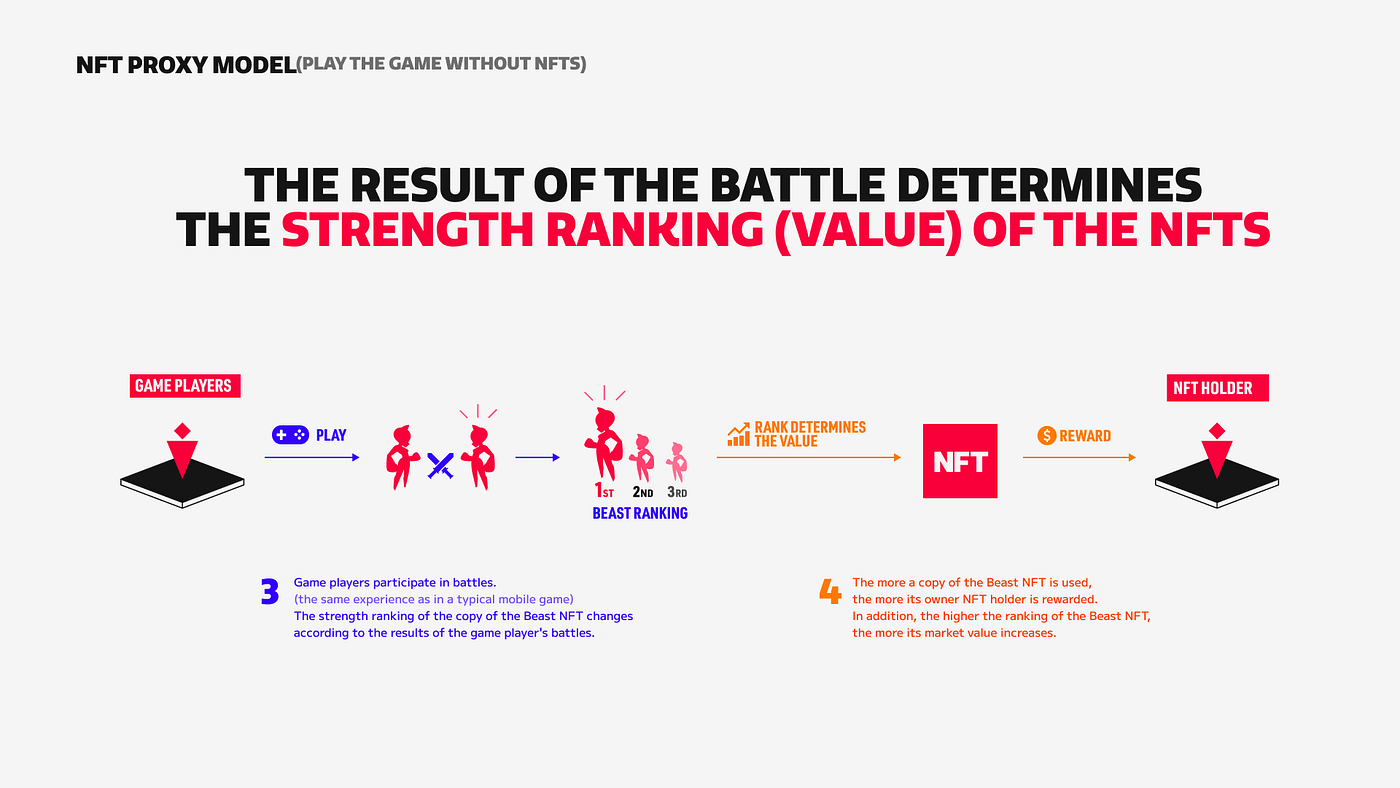 NFT PROXY MODEL(PLAY THE GAME WITHOUT NFTS)

THE RESULT OF THE BATTLE DETERMINES THE STRENGTH RANKING (VALUE) OF THE NFTS

GAME PLAYERS

PLAY

1ST 2ND 3RD
BEAST RANKING

RANK DETERMINES THE VALUE

NFT

REWARD

NFT HOLDER

3 Game players participate in battles.
(the same experience as in a typical mobile game)
The strength ranking of the copy of the Beast NFT changes according to the results of the game player's battles.

4 The more a copy of the Beast NFT is used, the more its owner NFT holder is rewarded.
In addition, the higher the ranking of the Beast NFT, the more its market value increases.